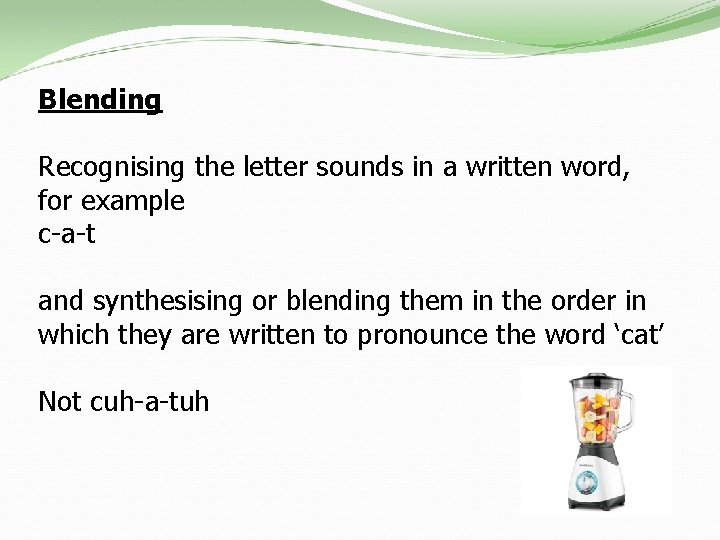 Blending

Recognising the letter sounds in a written word, for example
c-a-t

and synthesising or blending them in the order in which they are written to pronounce the word ‘cat’

Not cuh-a-tuh